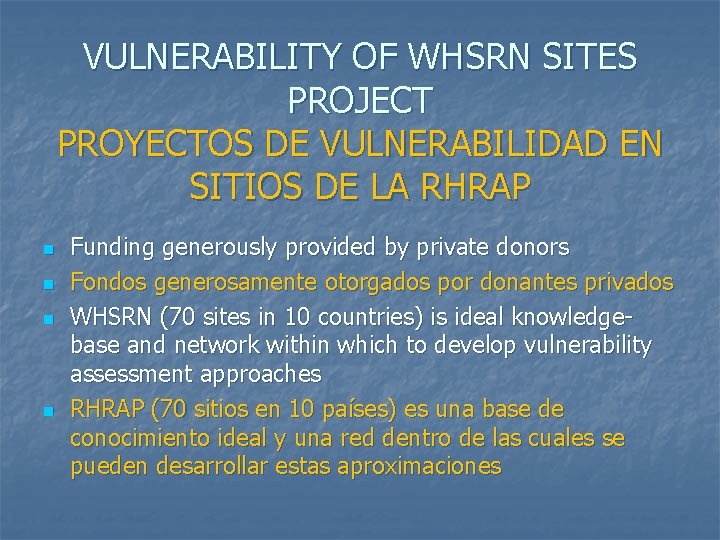 VULNERABILITY OF WHSRN SITES PROJECT

PROYECTOS DE VULNERABILIDAD EN SITIOS DE LA RHRAP

• Funding generously provided by private donors
• Fondos generosamente otorgados por donantes privados
• WHSRN (70 sites in 10 countries) is ideal knowledge-base and network within which to develop vulnerability assessment approaches
• RHRAP (70 sitios en 10 países) es una base de conocimiento ideal y una red dentro de las cuales se pueden desarrollar estas aproximaciones